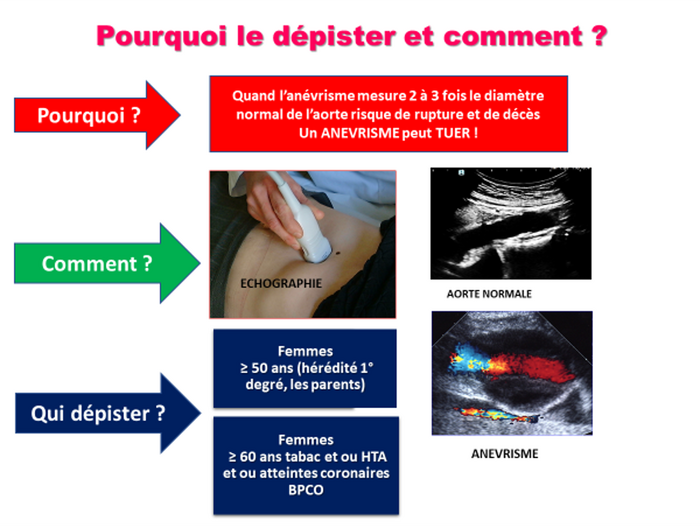 Pourquoi le dépister et comment ?

Pourquoi ?

Quand l'anévrisme mesure 2 à 3 fois le diamètre normal de l'aorte risque de rupture et de décès
Un ANEVRISME peut TUER !

Comment ?

ECHOGRAPHIE

AORTE NORMALE

Qui dépister ?

Femmes
≥ 50 ans (hérédité 1° degré, les parents)

Femmes
≥ 60 ans tabac et ou HTA et ou atteintes coronaires BPCO

ANEVRISME